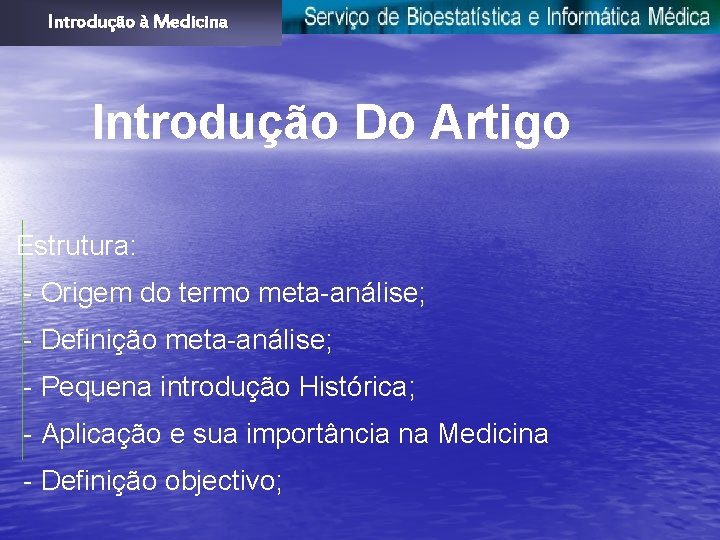 Introdução à Medicina

Serviço de Bioestatística e Informática Médica

Introdução Do Artigo

Estrutura:

- Origem do termo meta-análise;

- Definição meta-análise;

- Pequena introdução Histórica;

- Aplicação e sua importância na Medicina

- Definição objectivo;